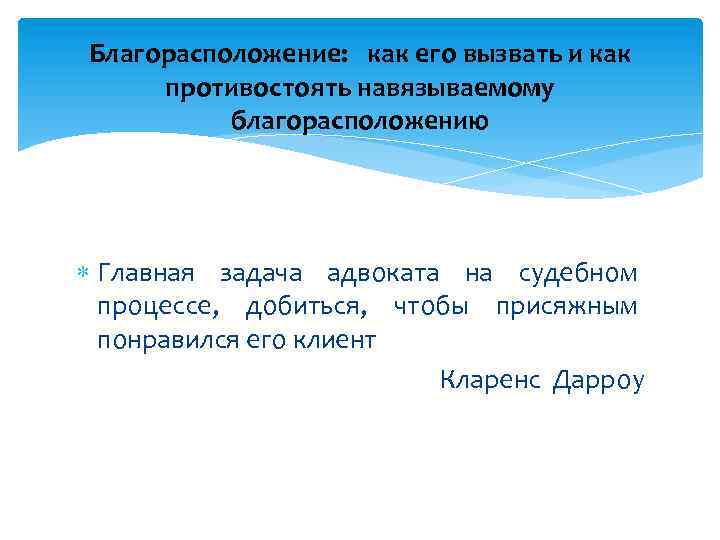 Благорасположение: как его вызвать и как противостоять навязываемому благорасположению

Главная задача адвоката на судебном процессе, добиться, чтобы присяжным понравился его клиент

Кларенс Дарроу